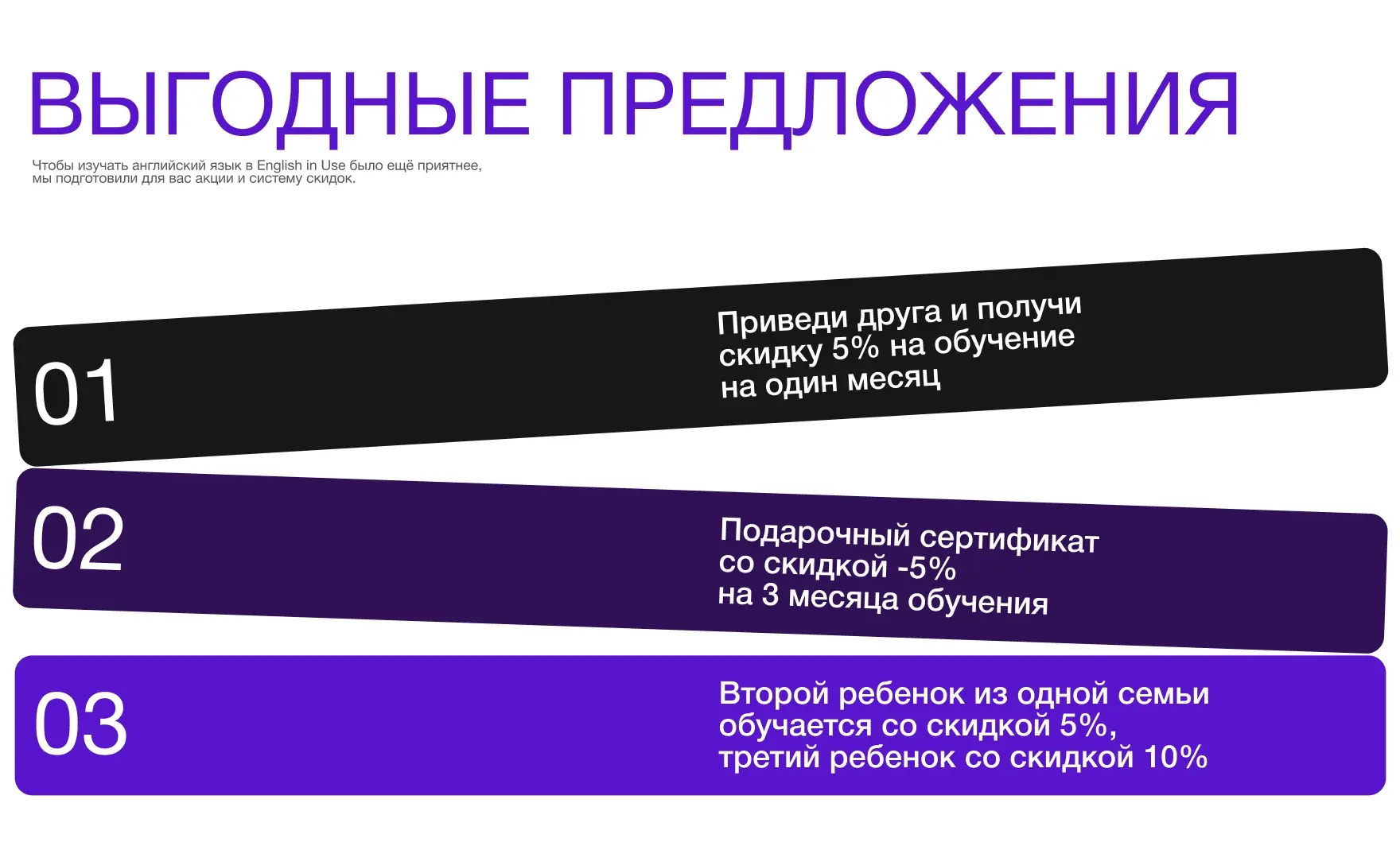 ВЫГОДНЫЕ ПРЕДЛОЖЕНИЯ

Чтобы изучать английский язык в English in Use было ещё приятнее, мы подготовили для вас акции и систему скидок.

01

Приведи друга и получи скидку 5% на обучение на один месяц

02

Подарочный сертификат со скидкой -5% на 3 месяца обучения

03

Второй ребенок из одной семьи обучается со скидкой 5%, третий ребенок со скидкой 10%